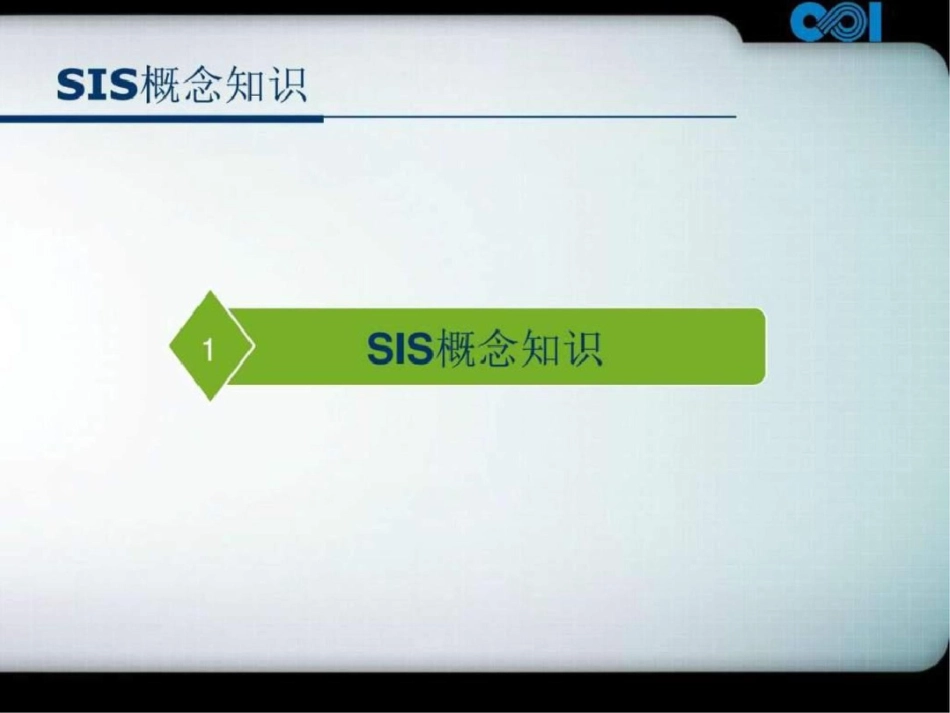 SIS概念知识

1

SIS概念知识